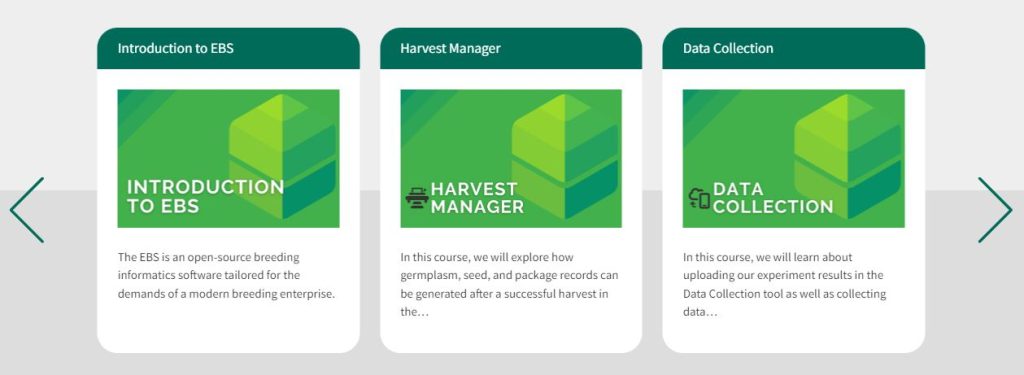 Introduction to EBS

INTRODUCTION TO EBS

The EBS is an open-source breeding informatics software tailored for the demands of a modern breeding enterprise.

Harvest Manager

HARVEST MANAGER

In this course, we will explore how germplasm, seed, and package records can be generated after a successful harvest in the…

Data Collection

DATA COLLECTION

In this course, we will learn about uploading our experiment results in the Data Collection tool as well as collecting data…